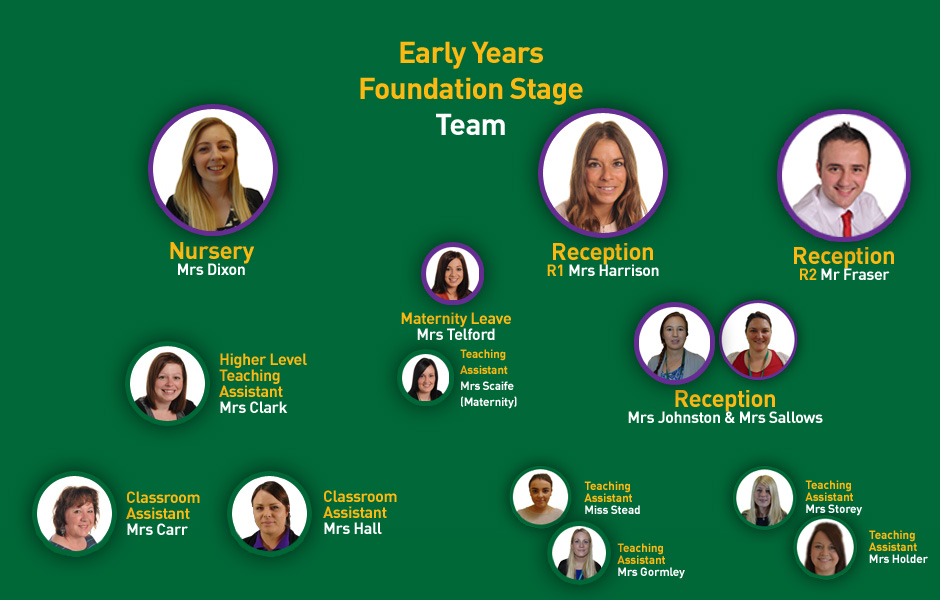 Early Years
Foundation Stage
Team

Nursery
Mrs Dixon

Reception
R1 Mrs Harrison

Reception
R2 Mr Fraser

Maternity Leave
Mrs Telford

Teaching Assistant
Mrs Scaife (Maternity)

Higher Level Teaching Assistant
Mrs Clark

Reception
Mrs Johnston & Mrs Sallows

Classroom Assistant
Mrs Carr

Classroom Assistant
Mrs Hall

Teaching Assistant
Miss Stead

Teaching Assistant
Mrs Gormley

Teaching Assistant
Mrs Storey

Teaching Assistant
Mrs Holder